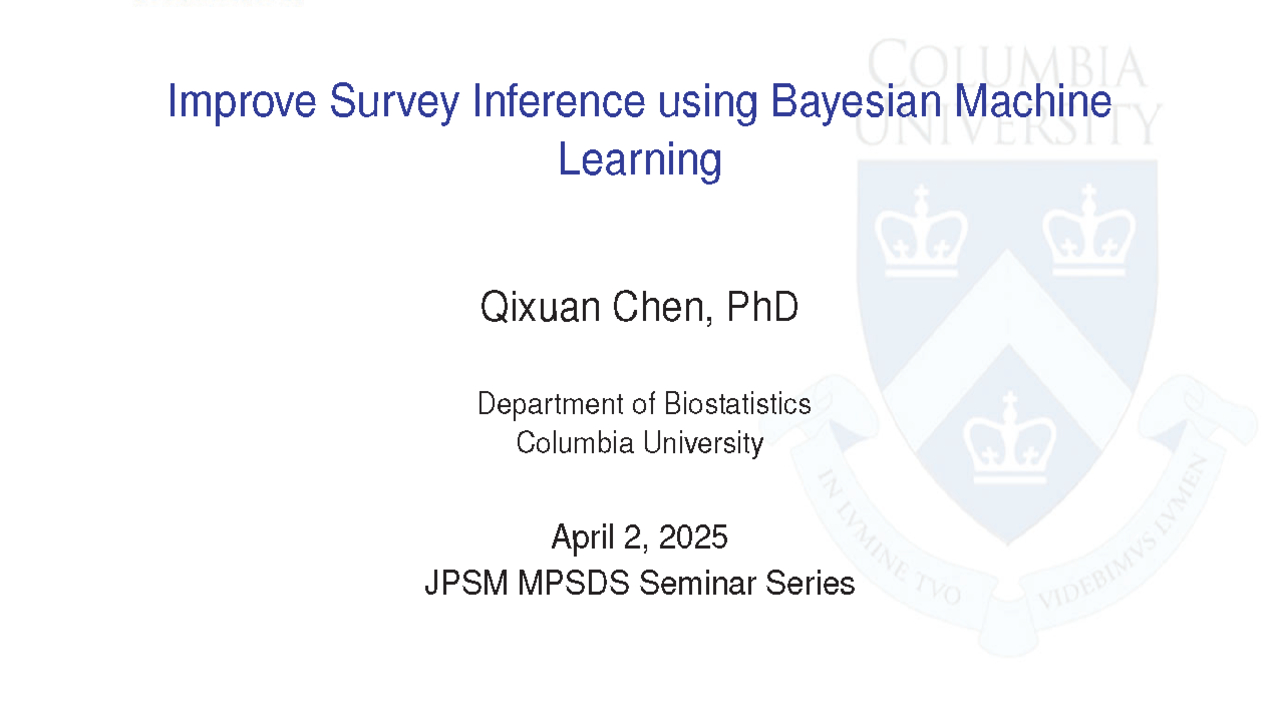 COLUMBIA UNIVERSITY

Improve Survey Inference using Bayesian Machine Learning

Qixuan Chen, PhD

Department of Biostatistics
Columbia University

April 2, 2025
JPSM MPSDS Seminar Series

IN LVMINE TVO VIDEBIMVS LVMEN